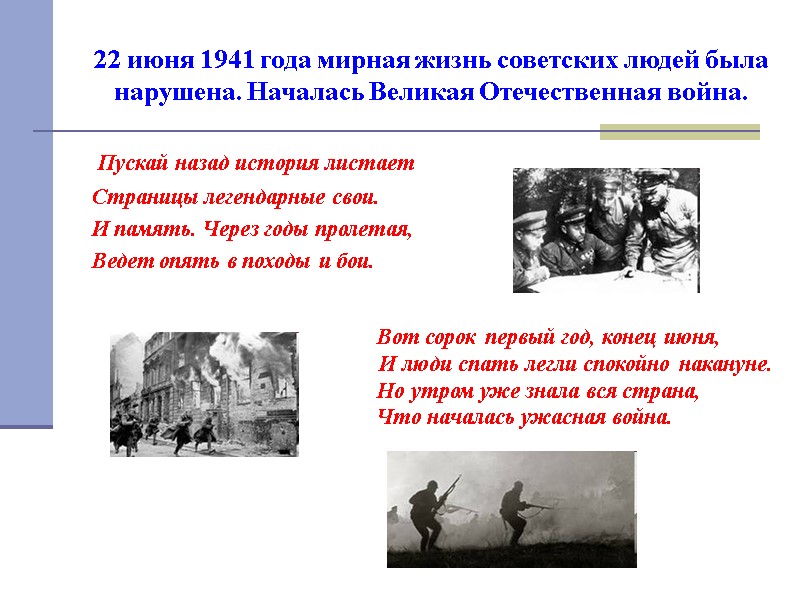 22 июня 1941 года мирная жизнь советских людей была нарушена. Началась Великая Отечественная война.

Пускай назад история листает
Страницы легендарные свои.
И память. Через годы пролетая,
Ведет опять в походы и бои.

Вот сорок первый год, конец июня,
И люди спать легли спокойно накануне.
Но утром уже знала вся страна,
Что началась ужасная война.